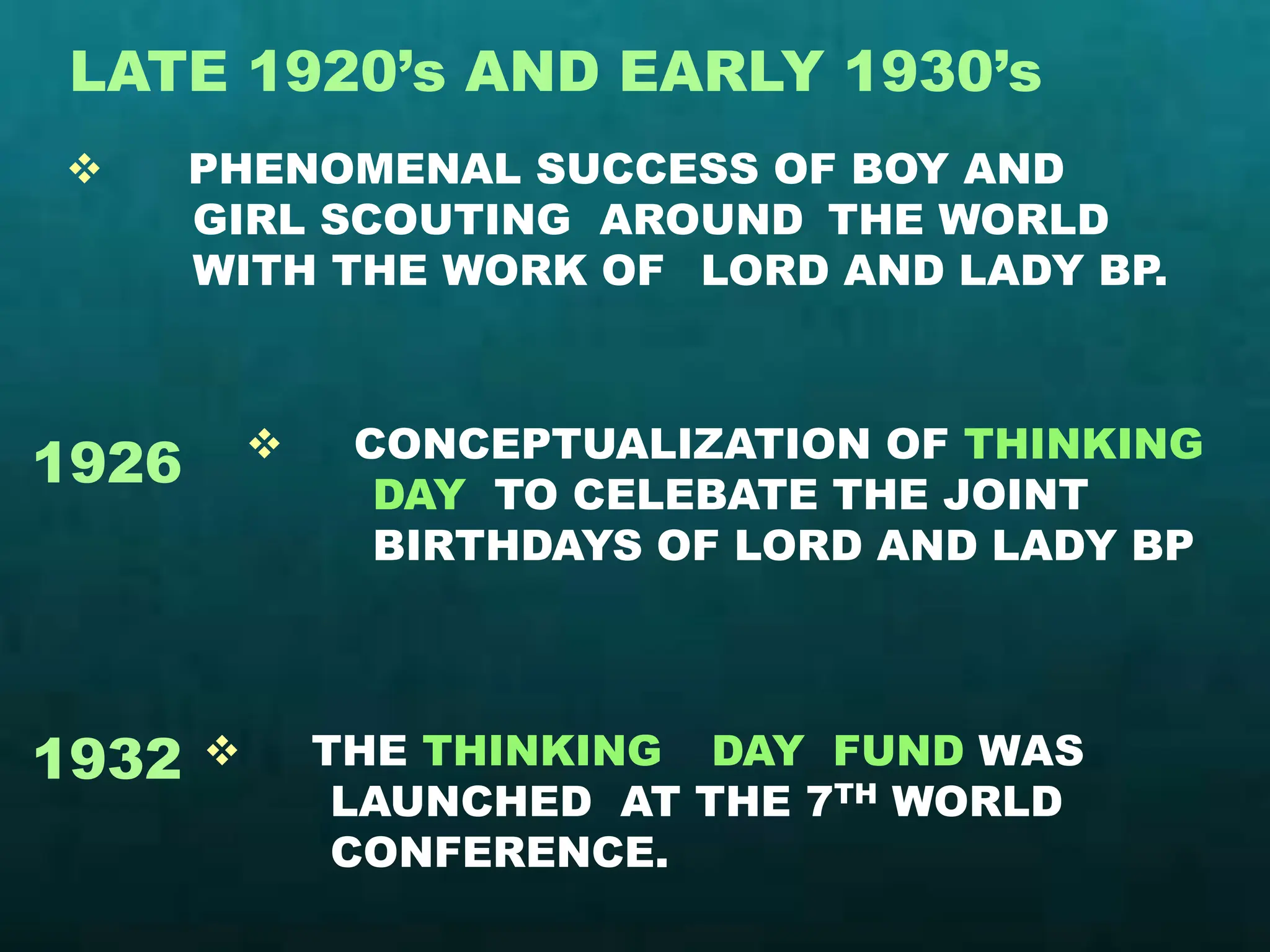 LATE 1920's AND EARLY 1930's

❖ PHENOMENAL SUCCESS OF BOY AND GIRL SCOUTING AROUND THE WORLD WITH THE WORK OF LORD AND LADY BP.

1926 ❖ CONCEPTUALIZATION OF THINKING DAY TO CELEBATE THE JOINT BIRTHDAYS OF LORD AND LADY BP

1932 ❖ THE THINKING DAY FUND WAS LAUNCHED AT THE 7$^{TH}$ WORLD CONFERENCE.